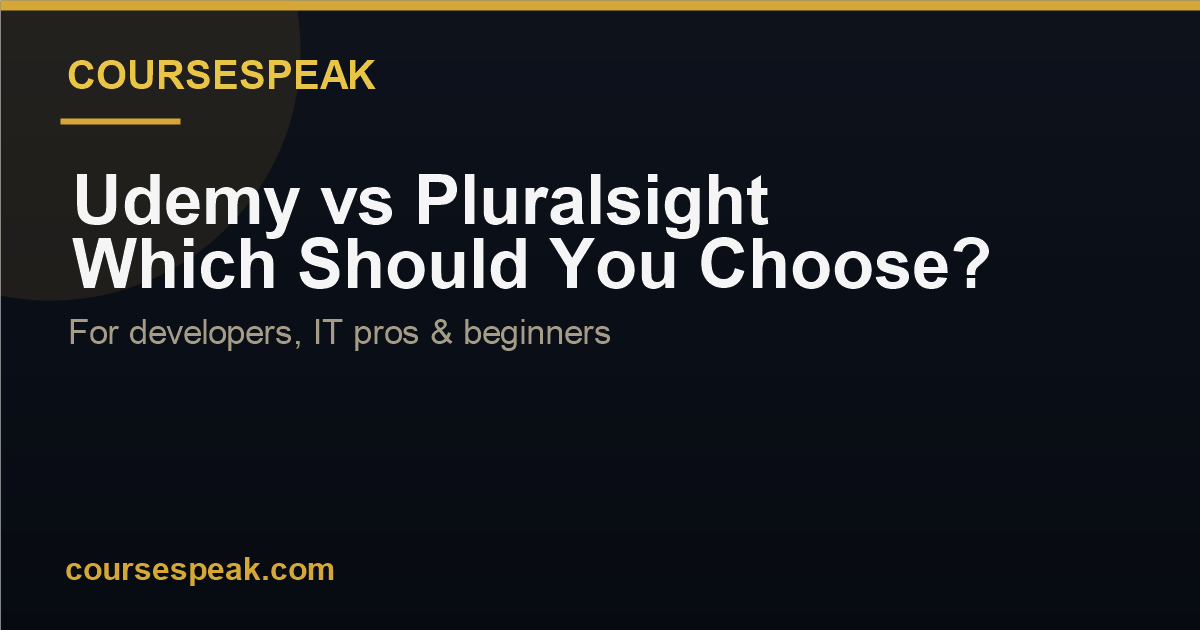 COURSESPEAK

Udemy vs Pluralsight
Which Should You Choose?

For developers, IT pros & beginners

coursespeak.com